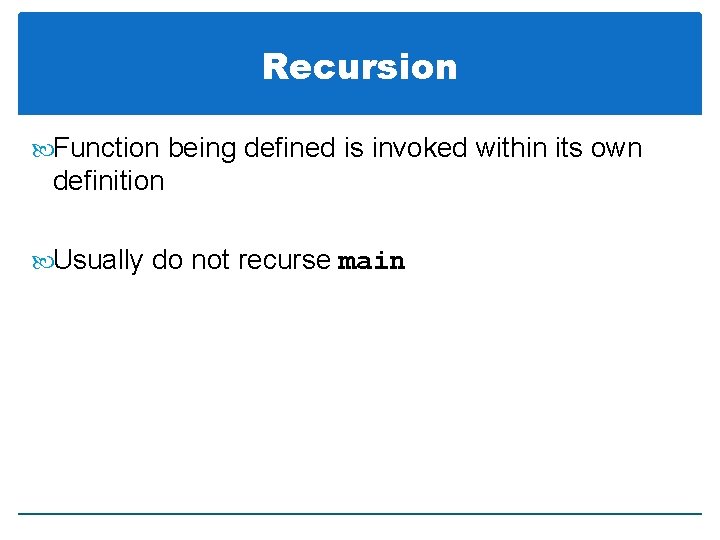 Recursion

Function being defined is invoked within its own definition

Usually do not recurse main